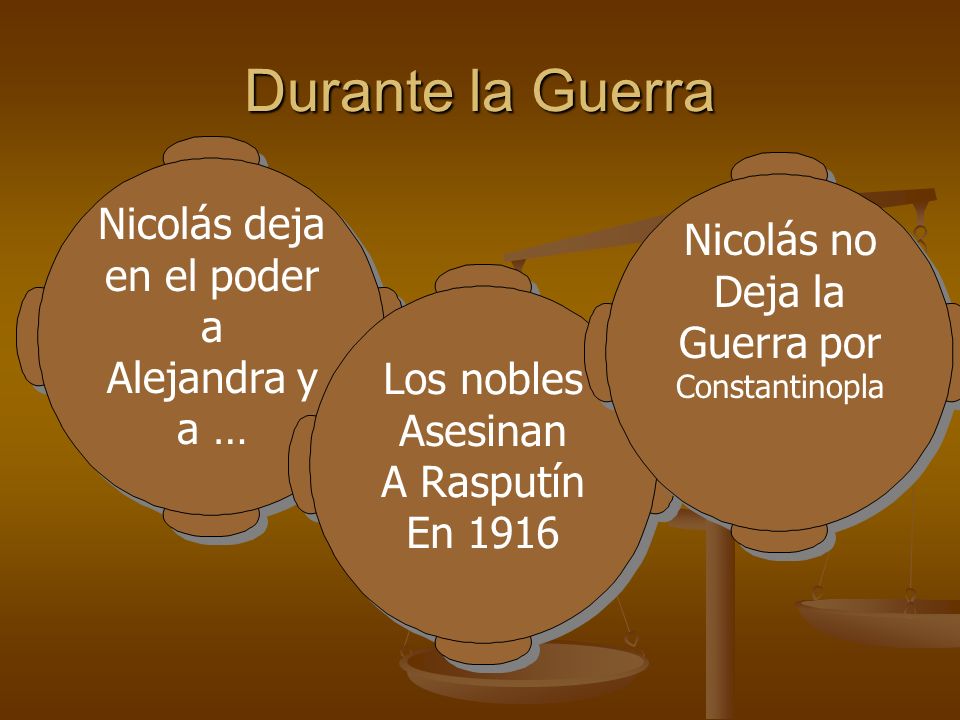 Durante la Guerra

Nicolás deja en el poder a Alejandra y a …

Los nobles Asesinan A Rasputín En 1916

Nicolás no Deja la Guerra por Constantinopla